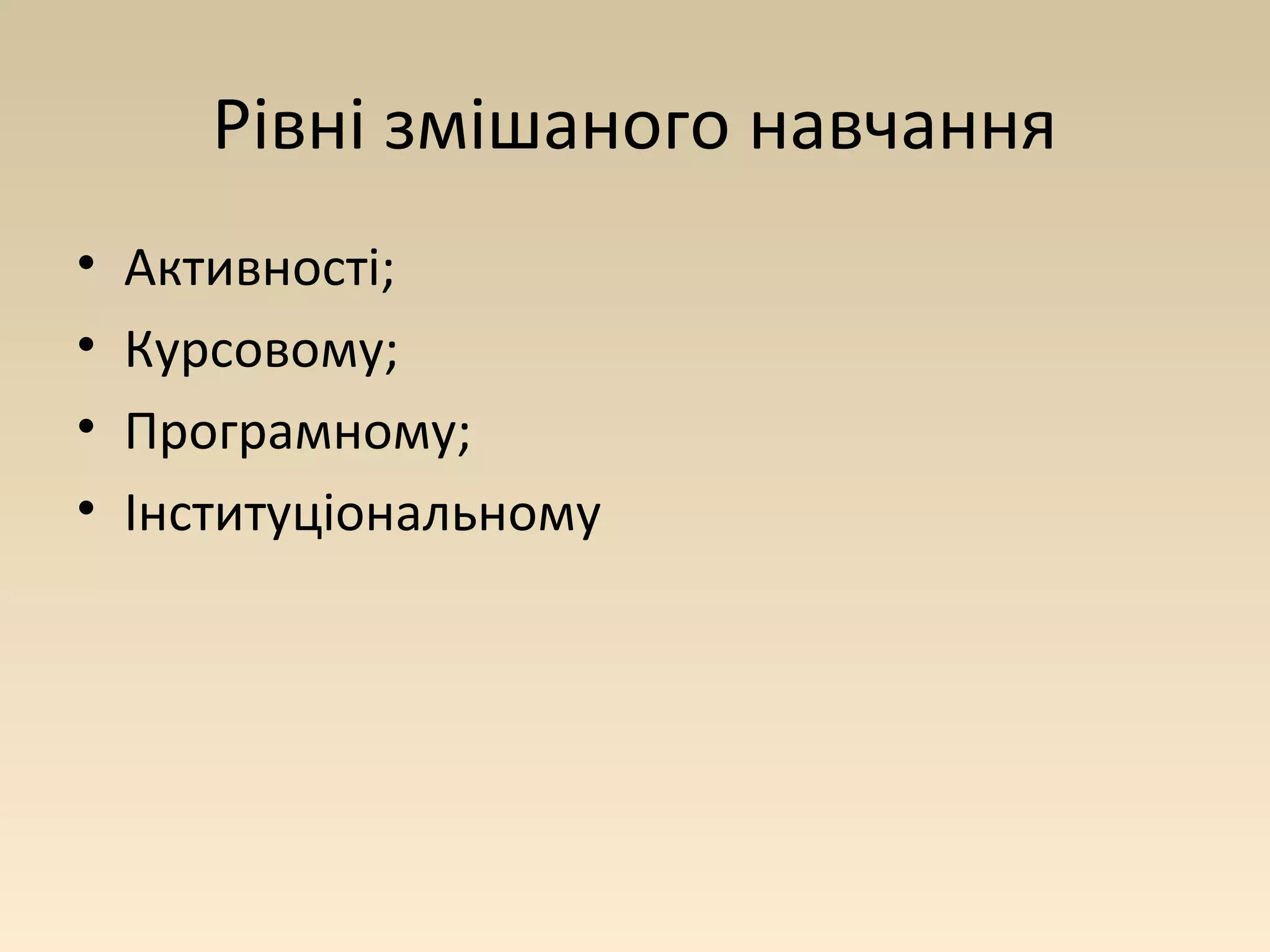 Рівні змішаного навчання

• Активності;
• Курсовому;
• Програмному;
• Інституціональному